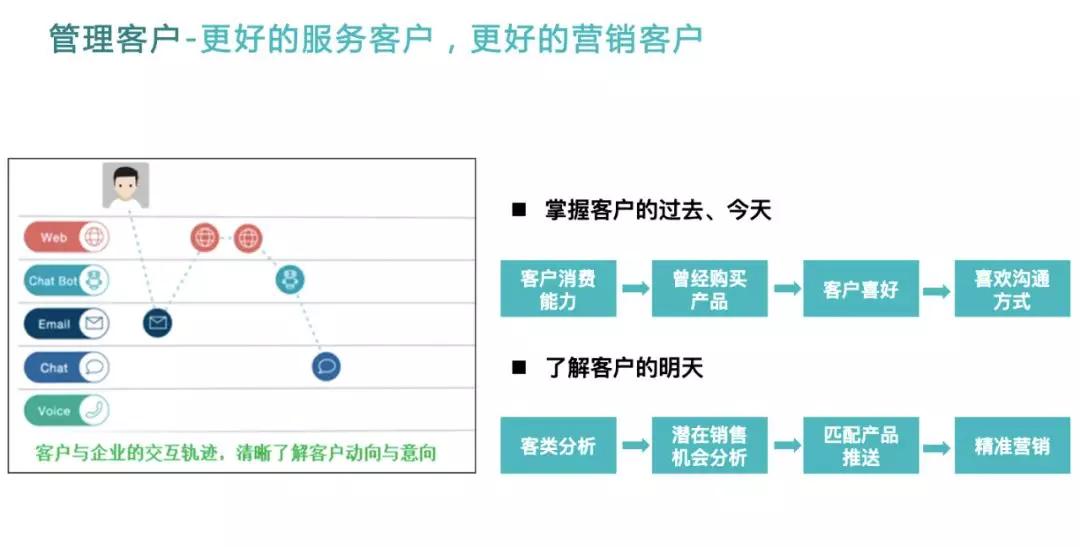 管理客户-更好的服务客户，更好的营销客户

Web

Chat Bot

Email

Chat

Voice

客户与企业的交互轨迹，清晰了解客户动向与意向

■ 掌握客户的过去、今天

客户消费能力

曾经购买产品

客户喜好

喜欢沟通方式

■ 了解客户的明天

客类分析

潜在销售机会分析

匹配产品推送

精准营销